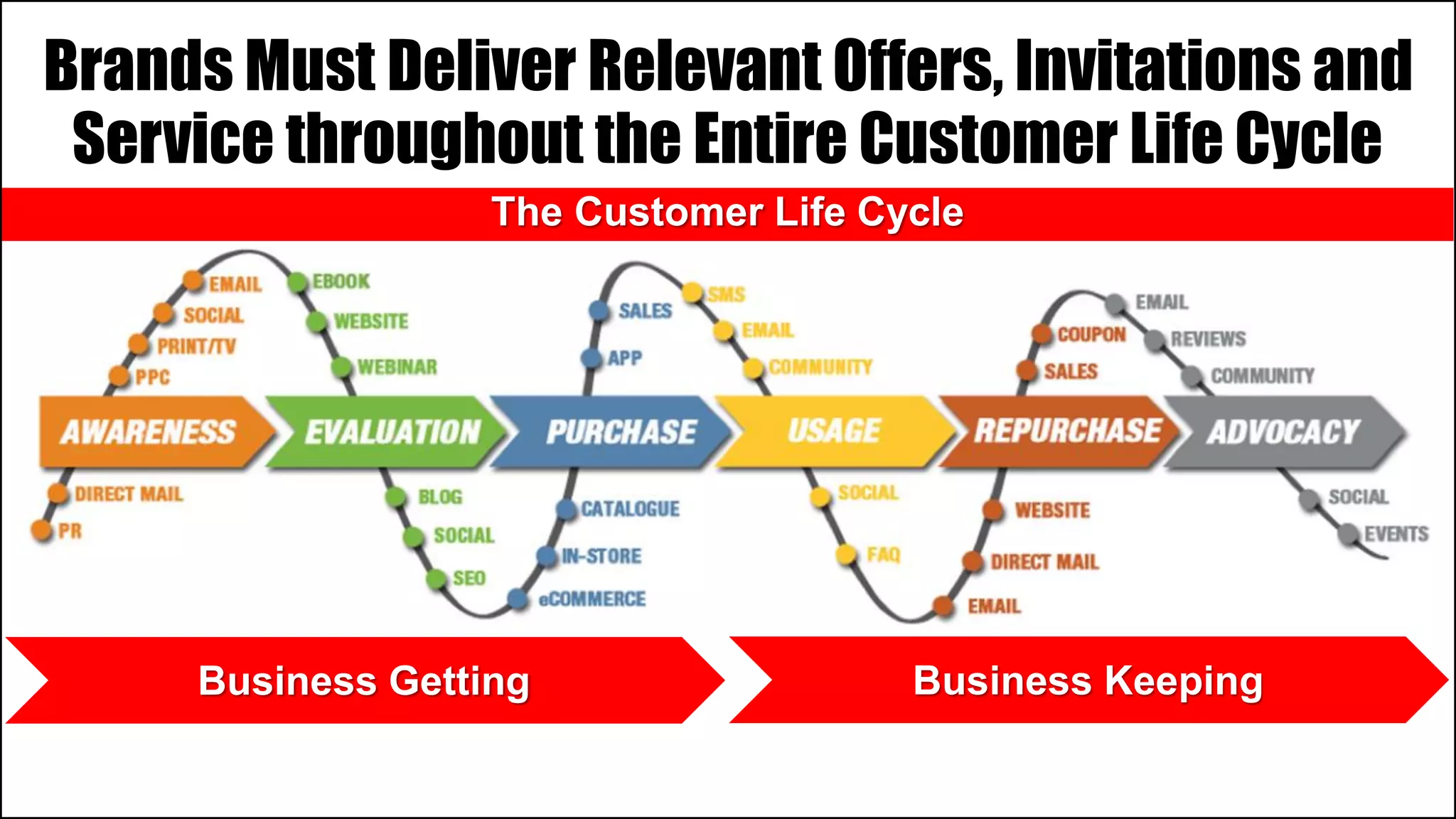 Brands Must Deliver Relevant Offers, Invitations and Service throughout the Entire Customer Life Cycle

The Customer Life Cycle

EMAIL
SOCIAL
PRINT/TV
PPC
EBOOK
WEBSITE
WEBINAR
SALES
APP
SMS
EMAIL
COMMUNITY
COUPON
SALES
EMAIL
REVIEWS
COMMUNITY

AWARENESS
EVALUATION
PURCHASE
USAGE
REPURCHASE
ADVOCACY

DIRECT MAIL
PR
BLOG
SOCIAL
SEO
CATALOGUE
IN-STORE
eCOMMERCE
SOCIAL
FAQ
WEBSITE
DIRECT MAIL
EMAIL
SOCIAL
EVENTS

Business Getting
Business Keeping